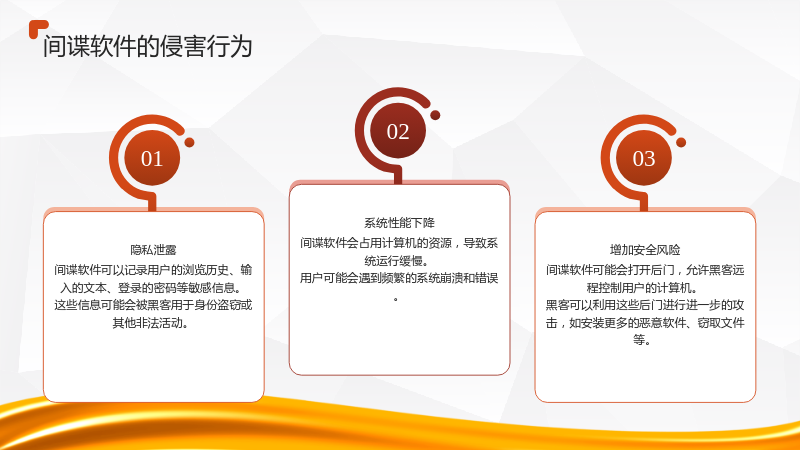 间谍软件的侵害行为

01

隐私泄露

间谍软件可以记录用户的浏览历史、输入的文本、登录的密码等敏感信息。

这些信息可能会被黑客用于身份盗窃或其他非法活动。

02

系统性能下降

间谍软件会占用计算机的资源，导致系统运行缓慢。

用户可能会遇到频繁的系统崩溃和错误。

03

增加安全风险

间谍软件可能会打开后门，允许黑客远程控制用户的计算机。

黑客可以利用这些后门进行进一步的攻击，如安装更多的恶意软件、窃取文件等。